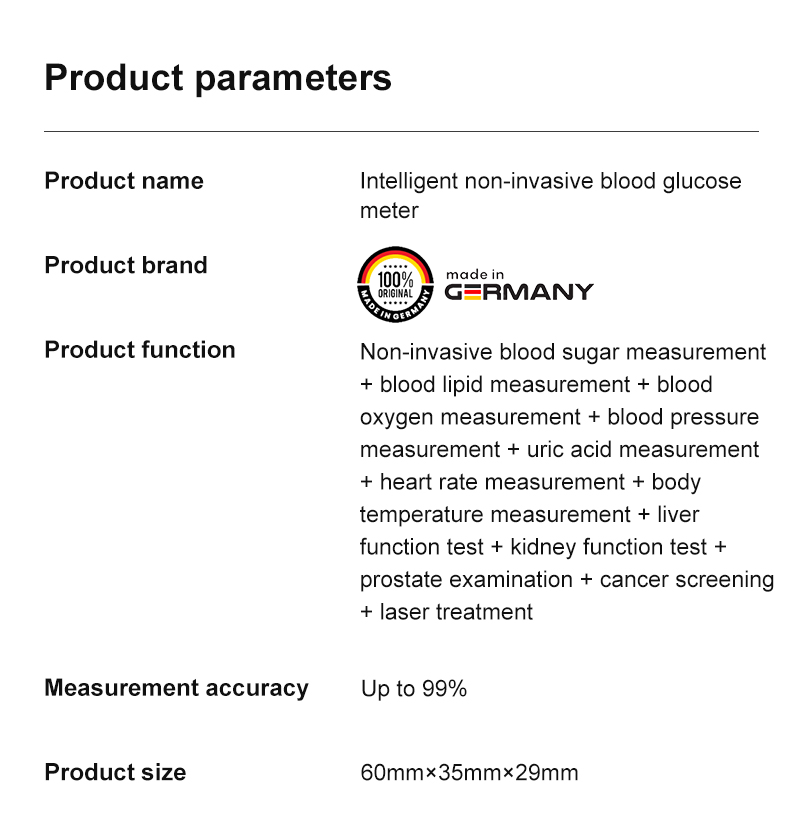 Product parameters

| | |
|---|---|
| Product name | Intelligent non-invasive blood glucose meter |
| Product brand | 100% ORIGINAL MADE IN GERMANY made in GERMANY |
| Product function | Non-invasive blood sugar measurement + blood lipid measurement + blood oxygen measurement + blood pressure measurement + uric acid measurement + heart rate measurement + body temperature measurement + liver function test + kidney function test + prostate examination + cancer screening + laser treatment |
| Measurement accuracy | Up to 99% |
| Product size | 60mm×35mm×29mm |